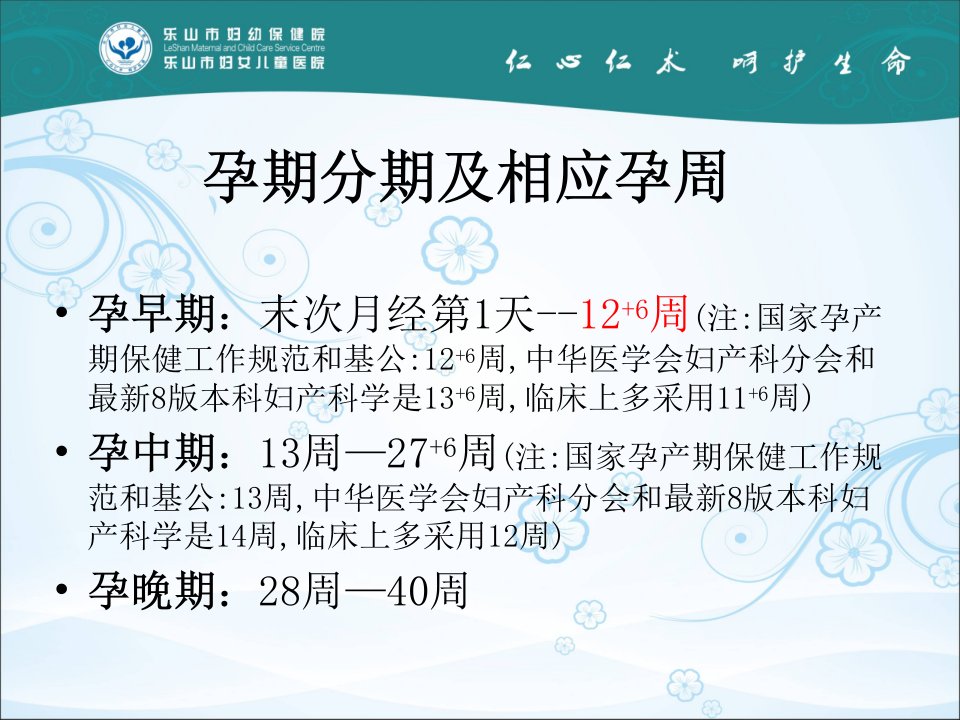 乐山市妇幼保健院
LeShan Maternal and Child Care Service Centre
乐山市妇女儿童医院

仁心仁术 呵护生命

孕期分期及相应孕周

• 孕早期：末次月经第1天--$12^{+6}$周(注:国家孕产期保健工作规范和基公:$12^{+6}$周,中华医学会妇产科分会和最新8版本科妇产科学是$13^{+6}$周,临床上多采用$11^{+6}$周)

• 孕中期：13周—$27^{+6}$周(注:国家孕产期保健工作规范和基公:13周,中华医学会妇产科分会和最新8版本科妇产科学是14周,临床上多采用12周)

• 孕晚期：28周—40周